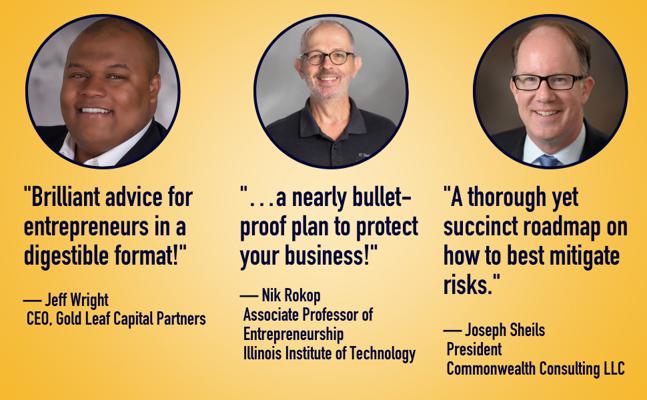 "Brilliant advice for entrepreneurs in a digestible format!"

— Jeff Wright
CEO, Gold Leaf Capital Partners

". . .a nearly bullet-proof plan to protect your business!"

— Nik Rokop
Associate Professor of Entrepreneurship
Illinois Institute of Technology

"A thorough yet succinct roadmap on how to best mitigate risks."

— Joseph Sheils
President
Commonwealth Consulting LLC